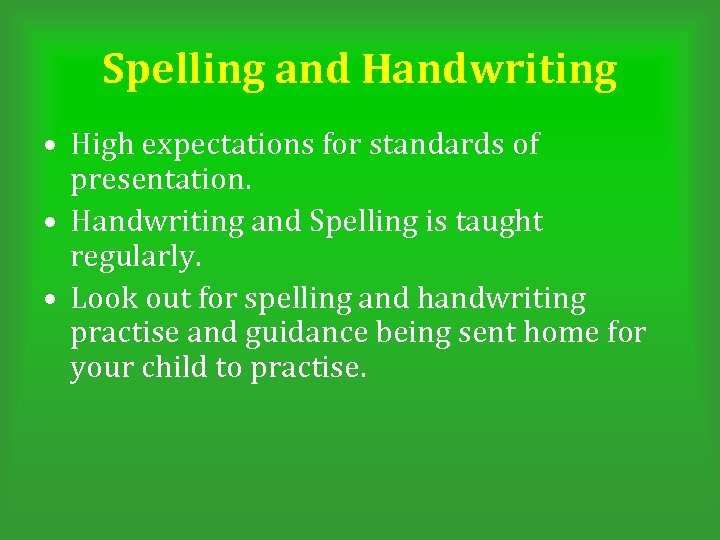 Spelling and Handwriting

• High expectations for standards of presentation.
• Handwriting and Spelling is taught regularly.
• Look out for spelling and handwriting practise and guidance being sent home for your child to practise.